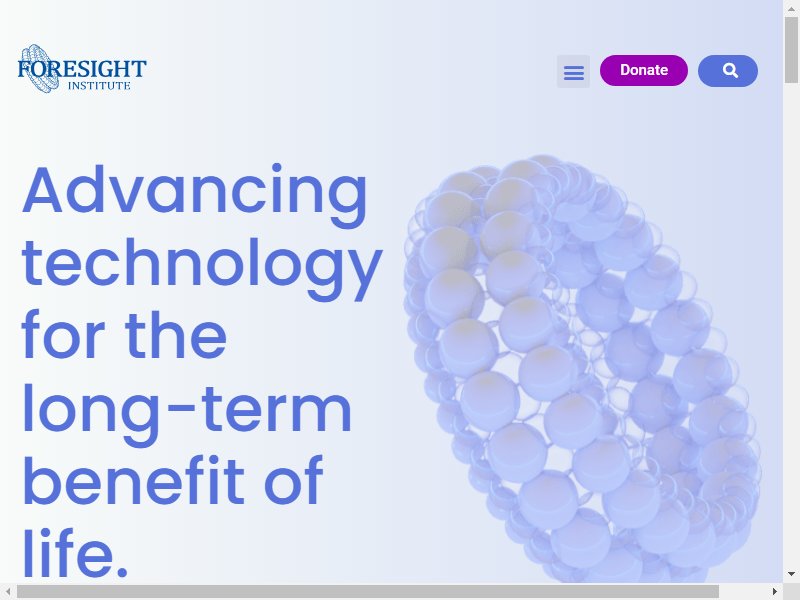 FORESIGHT
INSTITUTE

Donate

Advancing technology for the long-term benefit of life.